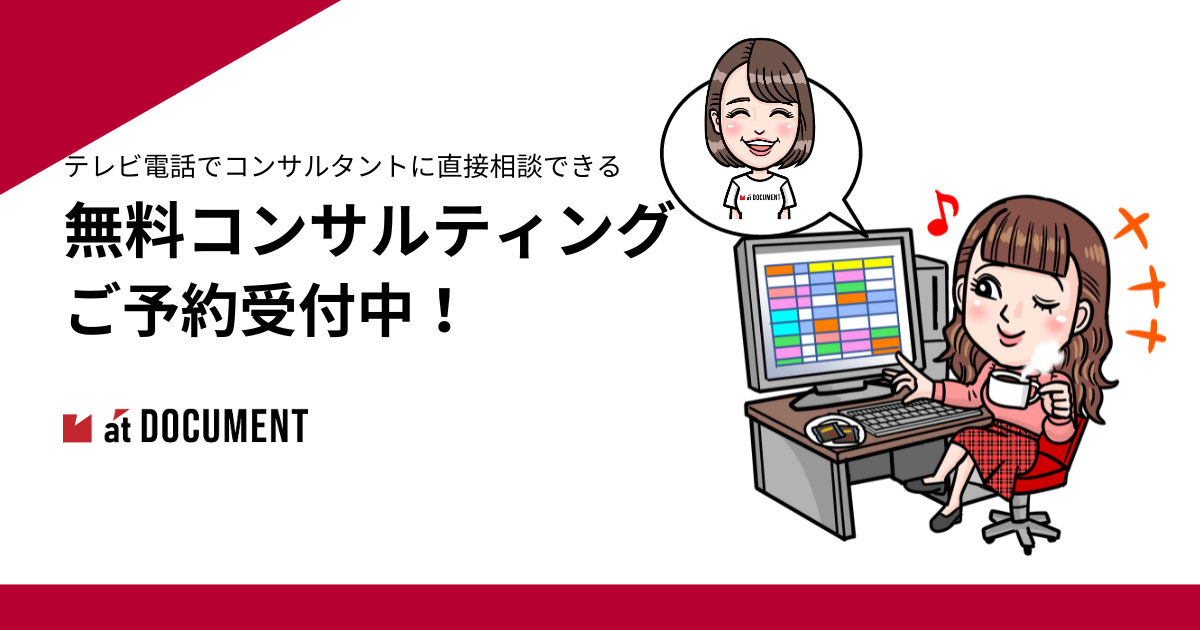 テレビ電話でコンサルタントに直接相談できる

無料コンサルティング
ご予約受付中！

at DOCUMENT